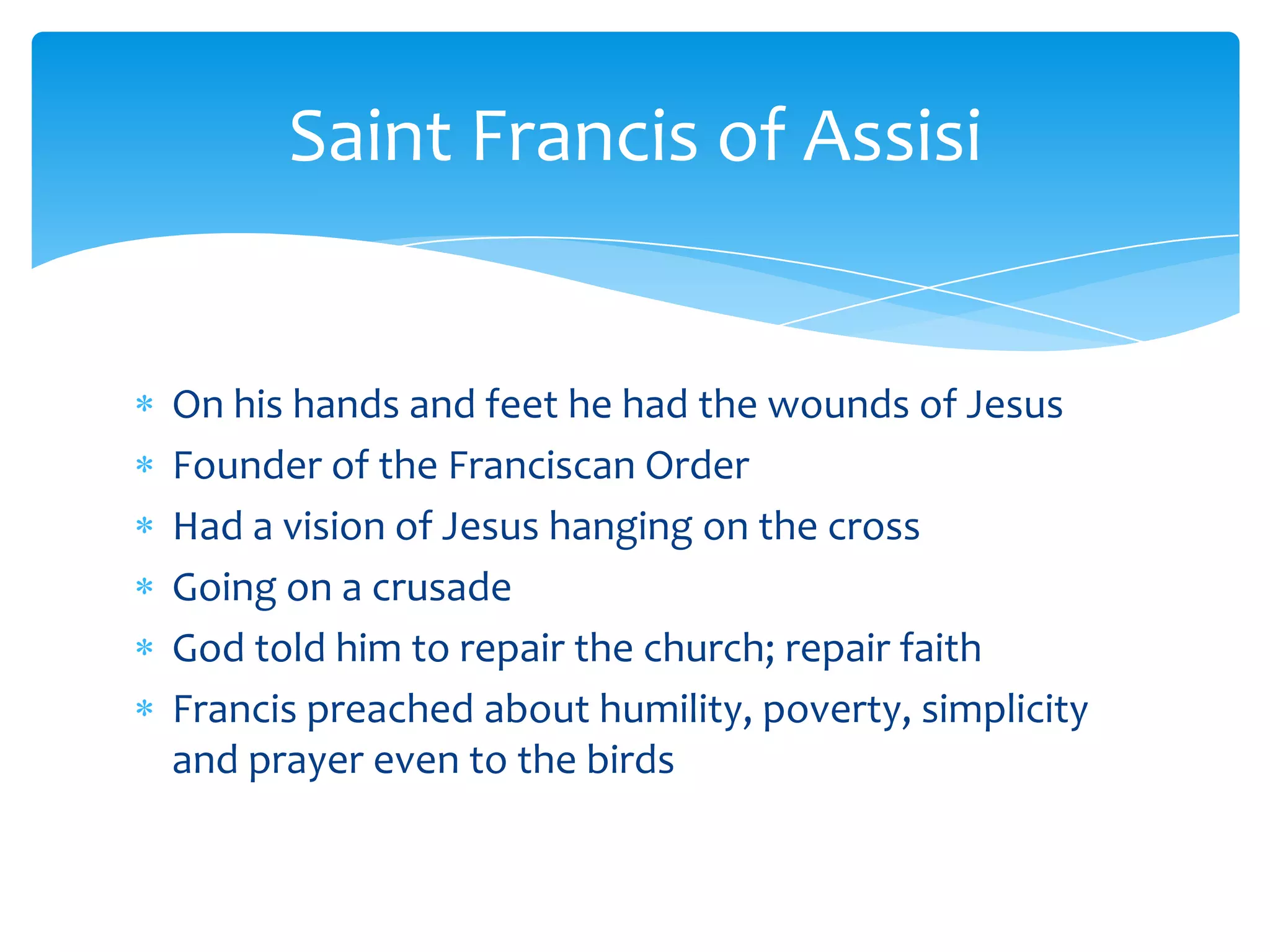 Saint Francis of Assisi

* On his hands and feet he had the wounds of Jesus
* Founder of the Franciscan Order
* Had a vision of Jesus hanging on the cross
* Going on a crusade
* God told him to repair the church; repair faith
* Francis preached about humility, poverty, simplicity and prayer even to the birds